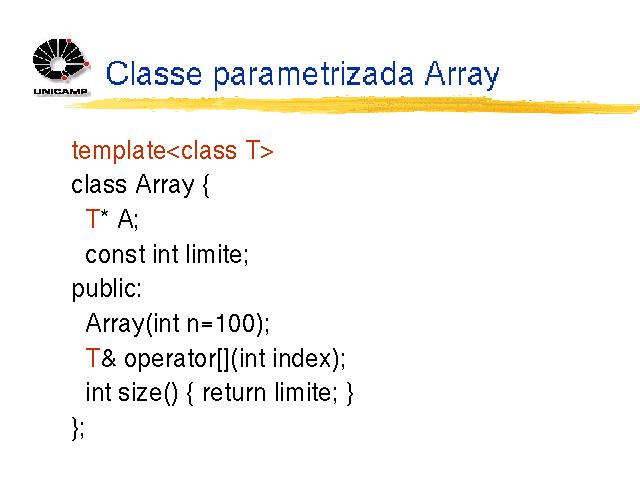 UNICAMP

Classe parametrizada Array

template<class T>
class Array {
  T* A;
  const int limite;
public:
  Array(int n=100);
  T& operator[](int index);
  int size() { return limite; }
};